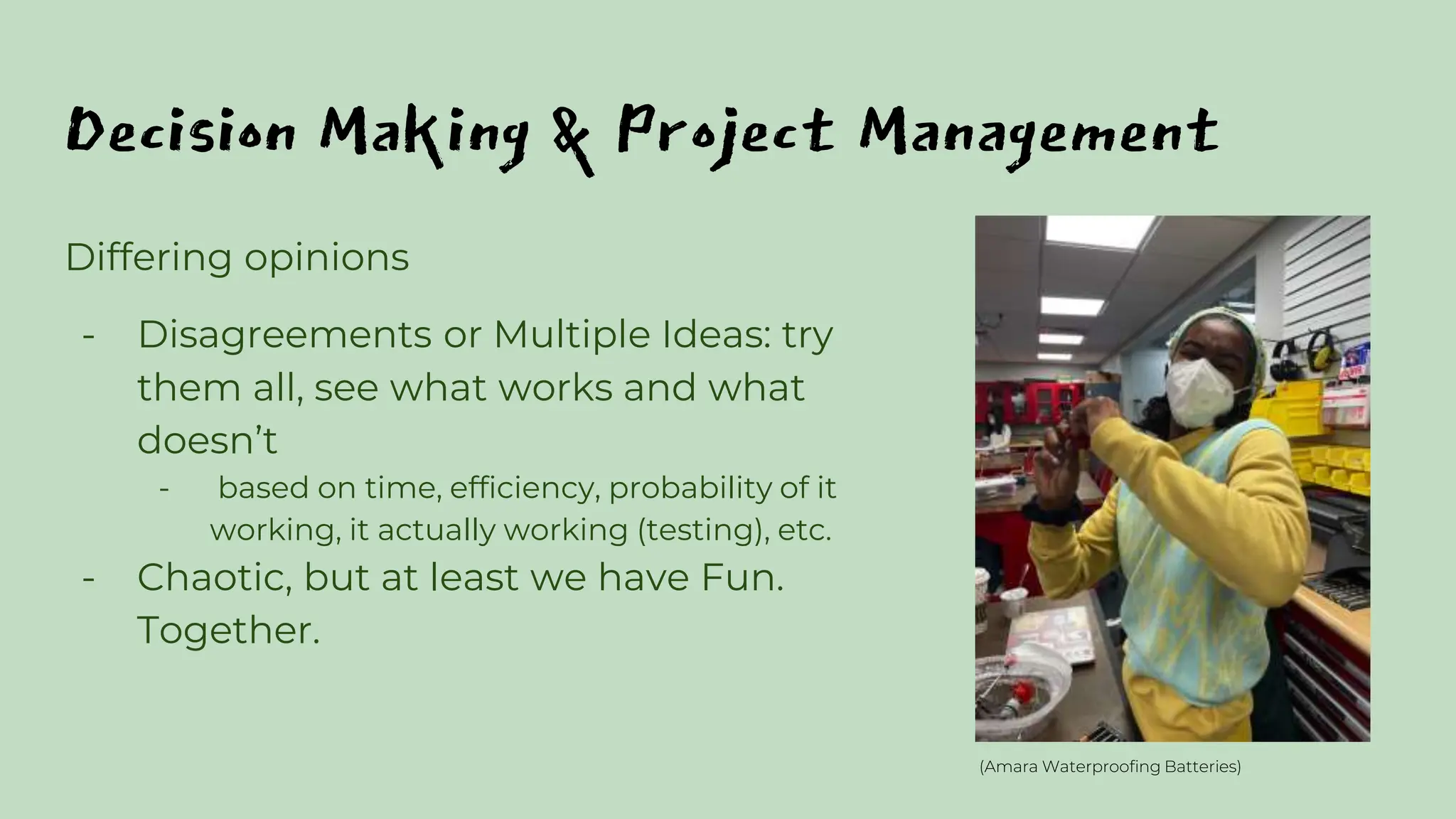 Decision Making & Project Management

Differing opinions

- Disagreements or Multiple Ideas: try them all, see what works and what doesn't
  - based on time, efficiency, probability of it working, it actually working (testing), etc.
- Chaotic, but at least we have Fun. Together.

(Amara Waterproofing Batteries)